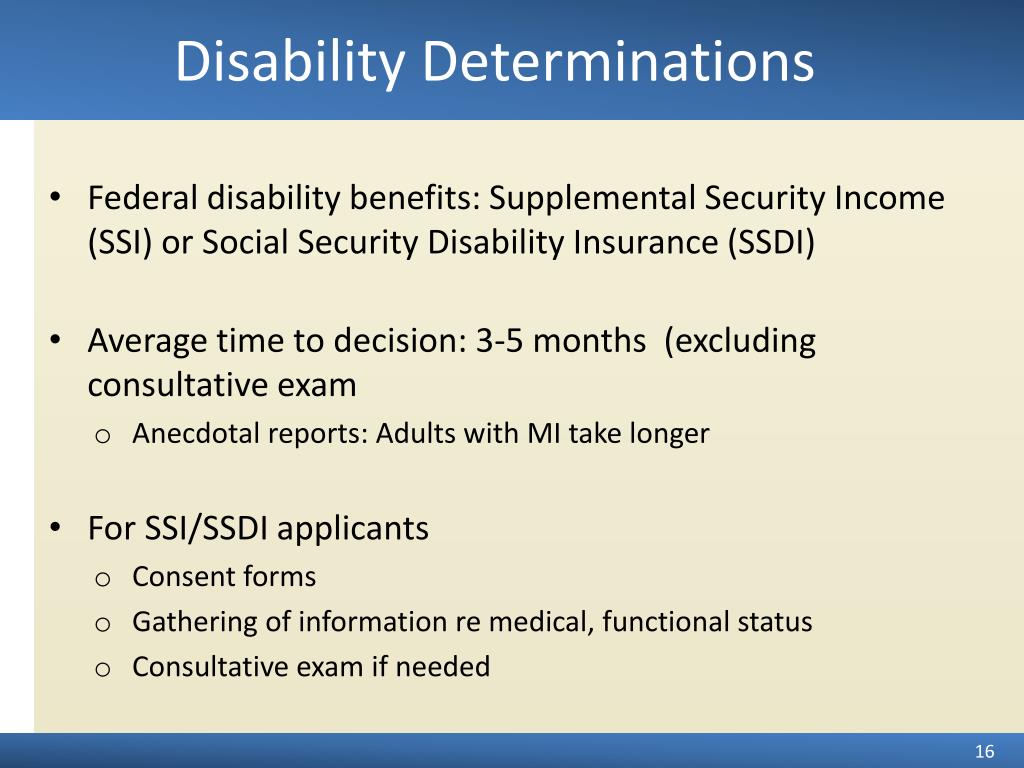 Disability Determinations

• Federal disability benefits: Supplemental Security Income (SSI) or Social Security Disability Insurance (SSDI)

• Average time to decision: 3-5 months (excluding consultative exam
  o Anecdotal reports: Adults with MI take longer

• For SSI/SSDI applicants
  o Consent forms
  o Gathering of information re medical, functional status
  o Consultative exam if needed

16